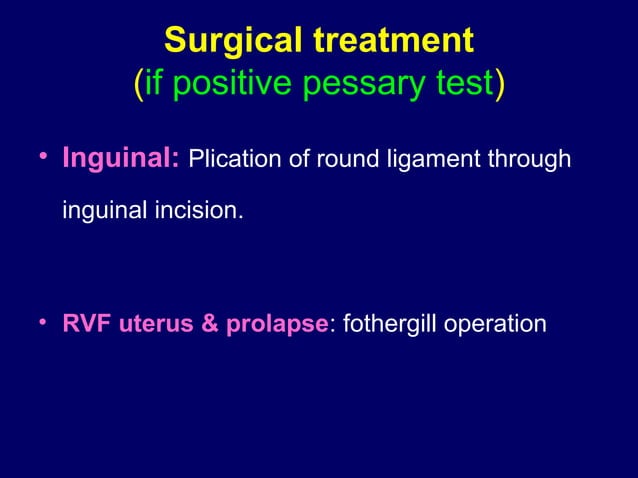 Surgical treatment
(if positive pessary test)

• Inguinal: Plication of round ligament through inguinal incision.

• RVF uterus & prolapse: fothergill operation